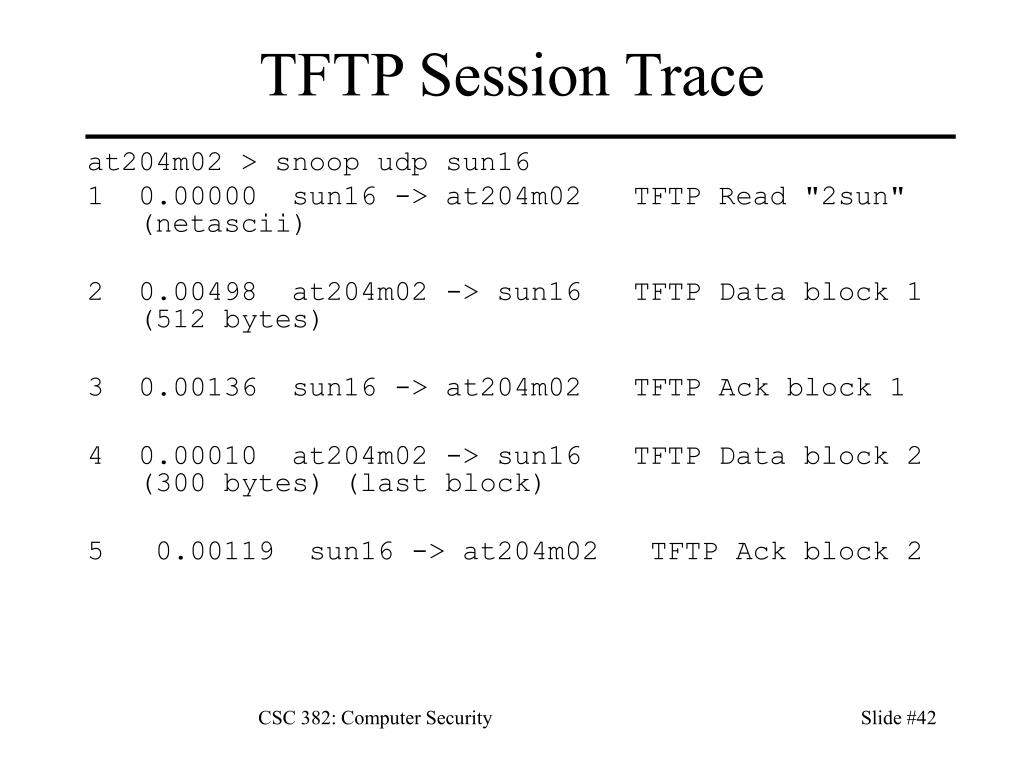 TFTP Session Trace

at204m02 > snoop udp sun16

1 0.00000 sun16 -> at204m02 TFTP Read "2sun" (netascii)

2 0.00498 at204m02 -> sun16 TFTP Data block 1 (512 bytes)

3 0.00136 sun16 -> at204m02 TFTP Ack block 1

4 0.00010 at204m02 -> sun16 TFTP Data block 2 (300 bytes) (last block)

5 0.00119 sun16 -> at204m02 TFTP Ack block 2

CSC 382: Computer Security

Slide #42